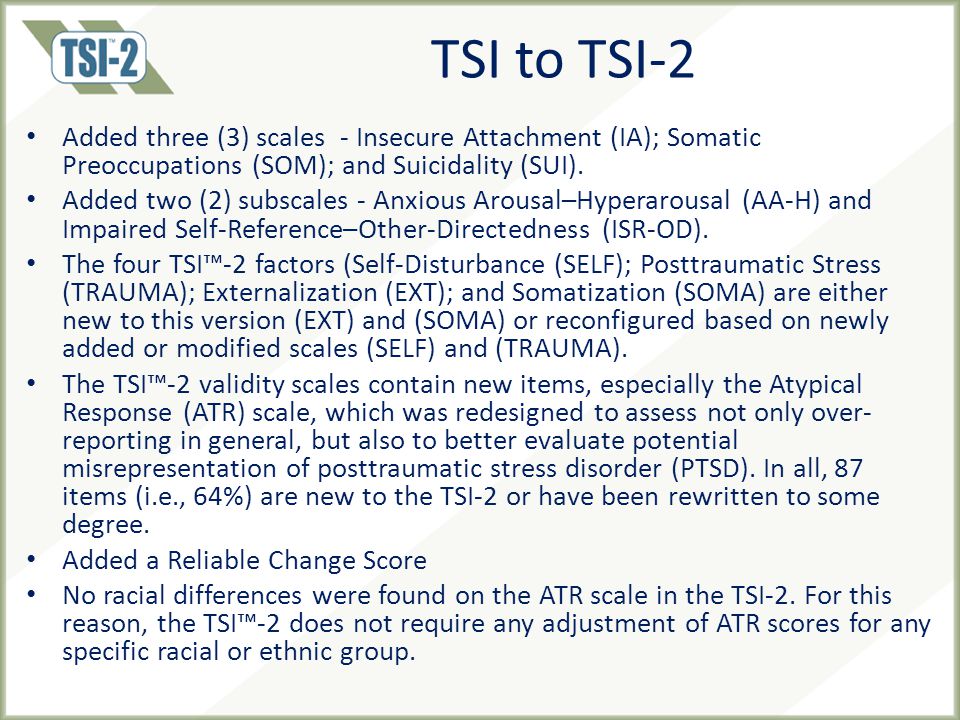 TSI™-2

TSI to TSI-2

• Added three (3) scales - Insecure Attachment (IA); Somatic Preoccupations (SOM); and Suicidality (SUI).
• Added two (2) subscales - Anxious Arousal–Hyperarousal (AA-H) and Impaired Self-Reference–Other-Directedness (ISR-OD).
• The four TSI™-2 factors (Self-Disturbance (SELF); Posttraumatic Stress (TRAUMA); Externalization (EXT); and Somatization (SOMA) are either new to this version (EXT) and (SOMA) or reconfigured based on newly added or modified scales (SELF) and (TRAUMA).
• The TSI™-2 validity scales contain new items, especially the Atypical Response (ATR) scale, which was redesigned to assess not only over-reporting in general, but also to better evaluate potential misrepresentation of posttraumatic stress disorder (PTSD). In all, 87 items (i.e., 64%) are new to the TSI-2 or have been rewritten to some degree.
• Added a Reliable Change Score
• No racial differences were found on the ATR scale in the TSI-2. For this reason, the TSI™-2 does not require any adjustment of ATR scores for any specific racial or ethnic group.